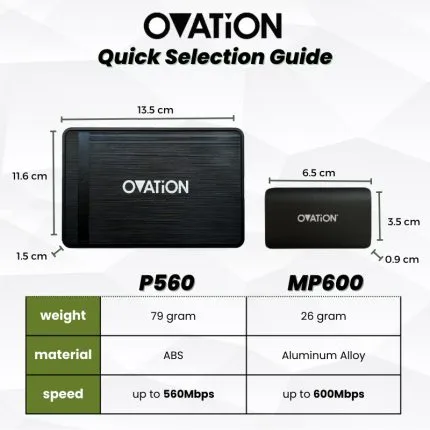 OVATiON
Quick Selection Guide

13.5 cm
11.6 cm
OVATiON
1.5 cm

6.5 cm
OVATiON
3.5 cm
0.9 cm

| | P560 | MP600 |
|---|---|---|
| weight | 79 gram | 26 gram |
| material | ABS | Aluminum Alloy |
| speed | up to **560Mbps** | up to **600Mbps** |